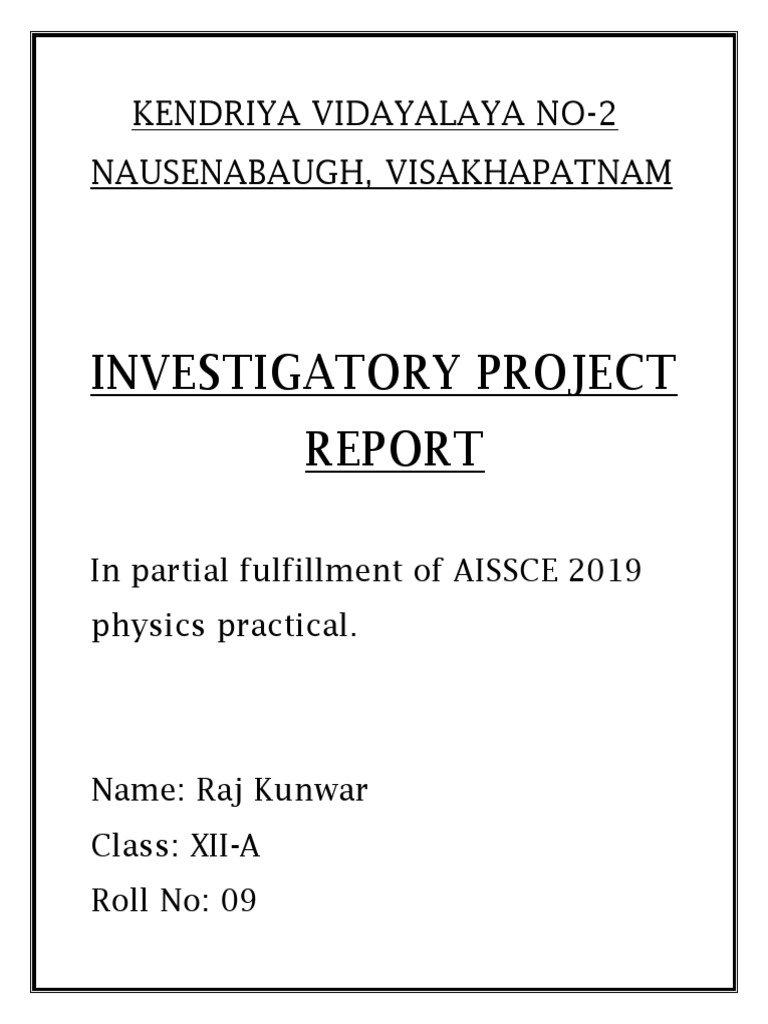 KENDRIYA VIDAYALAYA NO-2
NAUSENABAUGH, VISAKHAPATNAM

INVESTIGATORY PROJECT REPORT

In partial fulfillment of AISSCE 2019 physics practical.

Name: Raj Kunwar
Class: XII-A
Roll No: 09